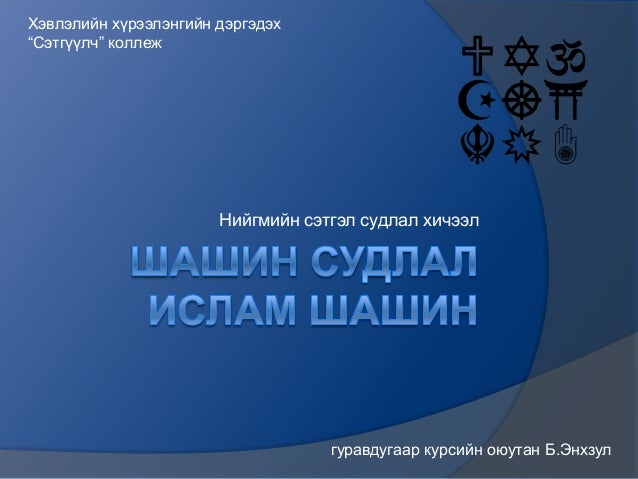 Хэвлэлийн хүрээлэнгийн дэргэдэх
“Сэтгүүлч” коллеж

Нийгмийн сэтгэл судлал хичээл

ШАШИН СУДЛАЛ
ИСЛАМ ШАШИН

гуравдугаар курсийн оюутан Б.Энхзул